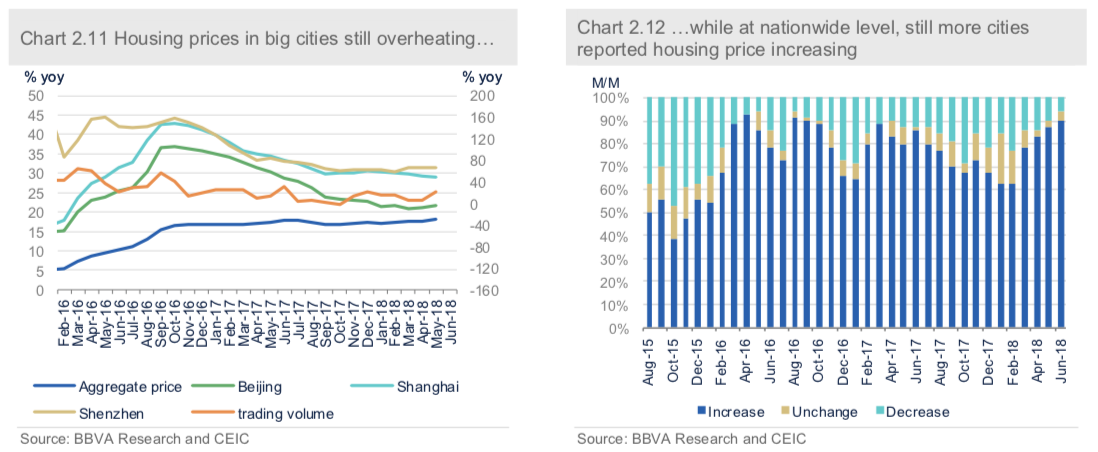 Chart 2.11 Housing prices in big cities still overheating…

% yoy

% yoy

50
45
40
35
30
25
20
15
10
5
0

200
160
120
80
40
0
-40
-80
-120
-160

Feb-16
Mar-16
Apr-16
May-16
Jun-16
Jul-16
Aug-16
Sep-16
Oct-16
Nov-16
Dec-16
Jan-17
Feb-17
Mar-17
Apr-17
May-17
Jun-17
Jul-17
Aug-17
Sep-17
Oct-17
Nov-17
Dec-17
Jan-18
Feb-18
Mar-18
Apr-18
May-18
Jun-18

Aggregate price
Beijing
Shanghai
Shenzhen
trading volume

Source: BBVA Research and CEIC

Chart 2.12 …while at nationwide level, still more cities reported housing price increasing

M/M

100%
90%
80%
70%
60%
50%
40%
30%
20%
10%
0%

Aug-15
Oct-15
Dec-15
Feb-16
Apr-16
Jun-16
Aug-16
Oct-16
Dec-16
Feb-17
Apr-17
Jun-17
Aug-17
Oct-17
Dec-17
Feb-18
Apr-18
Jun-18

Increase
Unchange
Decrease

Source: BBVA Research and CEIC